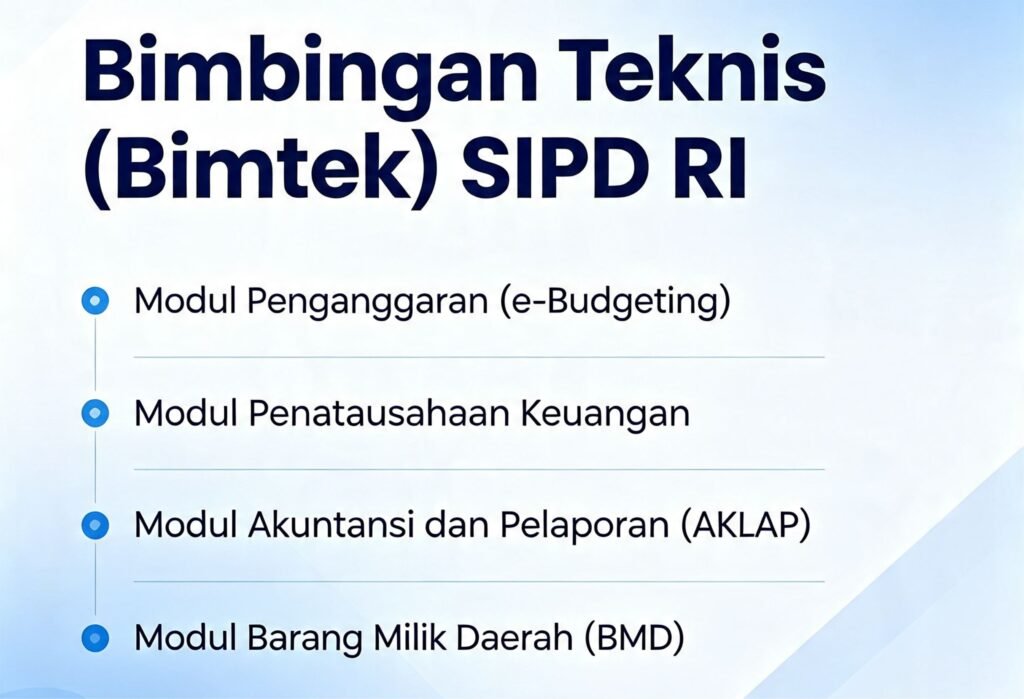 Bimbingan Teknis (Bimtek) SIPD RI

Modul Penganggaran (e-Budgeting)

Modul Penatausahaan Keuangan

Modul Akuntansi dan Pelaporan (AKLAP)

Modul Barang Milik Daerah (BMD)